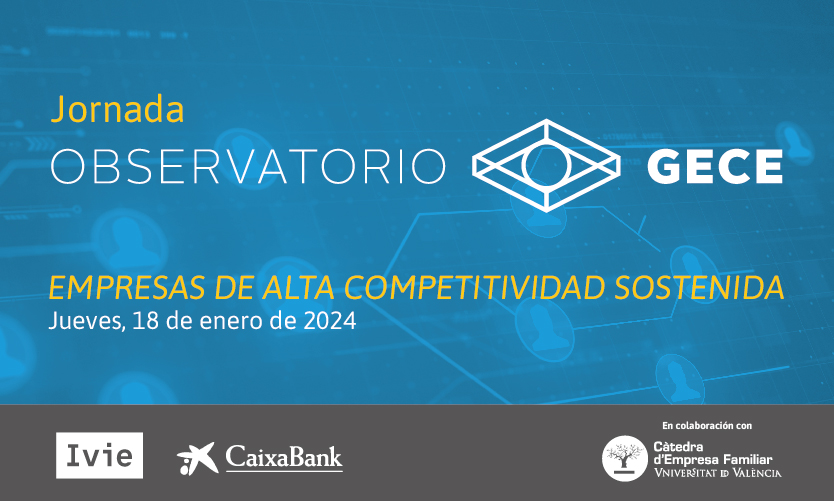 Jornada
OBSERVATORIO GECE

EMPRESAS DE ALTA COMPETITIVIDAD SOSTENIDA
Jueves, 18 de enero de 2024

Ivie
CaixaBank

En colaboración con
Càtedra d'Empresa Familiar
VNIVERSITAT ID VALÈNCIA